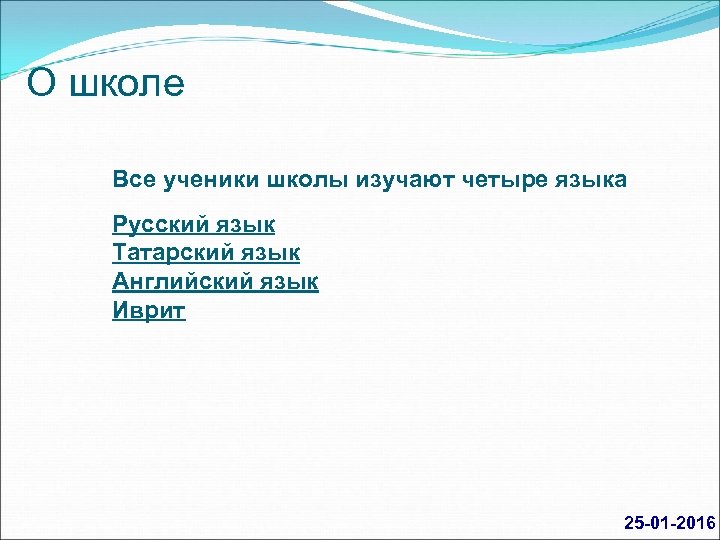 О школе

Все ученики школы изучают четыре языка

Русский язык
Татарский язык
Английский язык
Иврит

25-01-2016